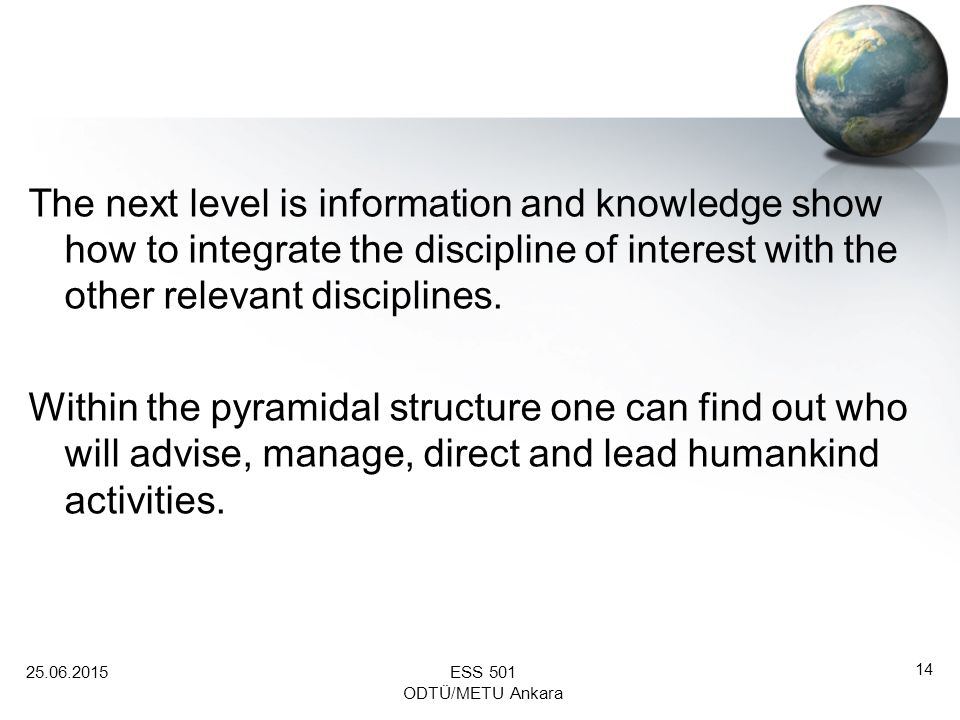 The next level is information and knowledge show how to integrate the discipline of interest with the other relevant disciplines.

Within the pyramidal structure one can find out who will advise, manage, direct and lead humankind activities.

25.06.2015

ESS 501
ODTÜ/METU Ankara

14